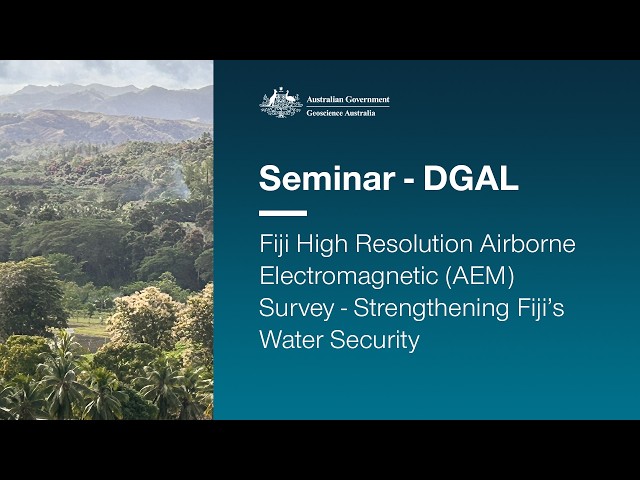 Australian Government
Geoscience Australia

Seminar - DGAL

Fiji High Resolution Airborne Electromagnetic (AEM) Survey - Strengthening Fiji's Water Security